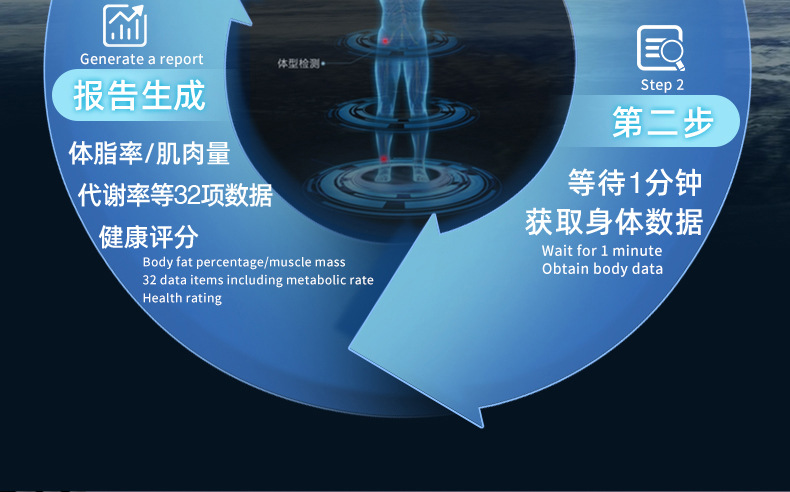 Generate a report
报告生成
体脂率/肌肉量
代谢率等32项数据
健康评分
Body fat percentage/muscle mass
32 data items including metabolic rate
Health rating

体型检测

Step 2
第二步
等待1分钟
获取身体数据
Wait for 1 minute
Obtain body data